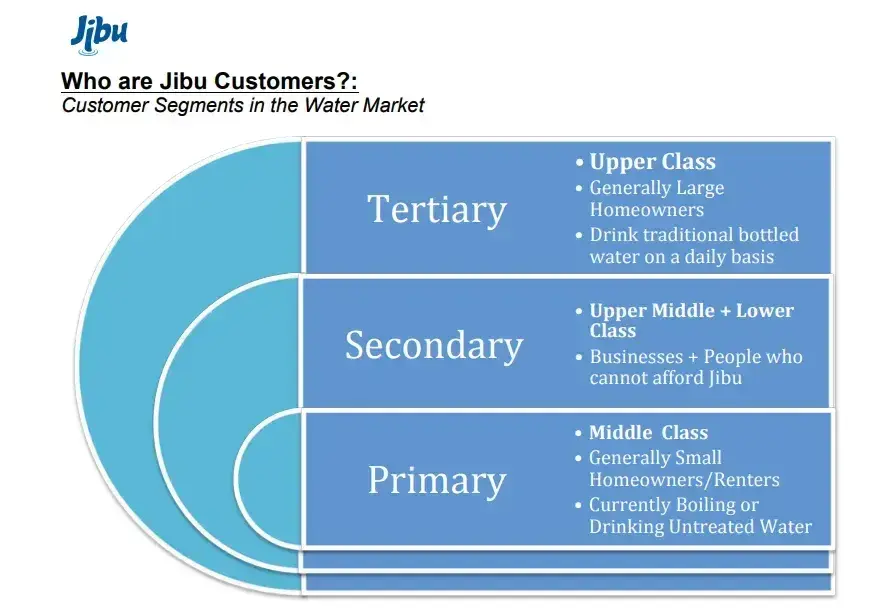 Jibu

Who are Jibu Customers?:
Customer Segments in the Water Market

Tertiary

• Upper Class
• Generally Large Homeowners
• Drink traditional bottled water on a daily basis

Secondary

• Upper Middle + Lower Class
• Businesses + People who cannot afford Jibu

Primary

• Middle Class
• Generally Small Homeowners/Renters
• Currently Boiling or Drinking Untreated Water